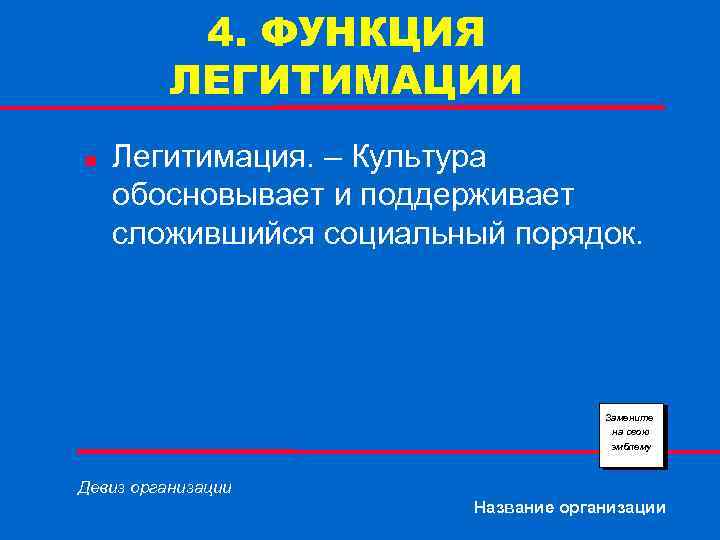 4. ФУНКЦИЯ ЛЕГИТИМАЦИИ

Легитимация. – Культура обосновывает и поддерживает сложившийся социальный порядок.

Замените на свою эмблему

Девиз организации

Название организации